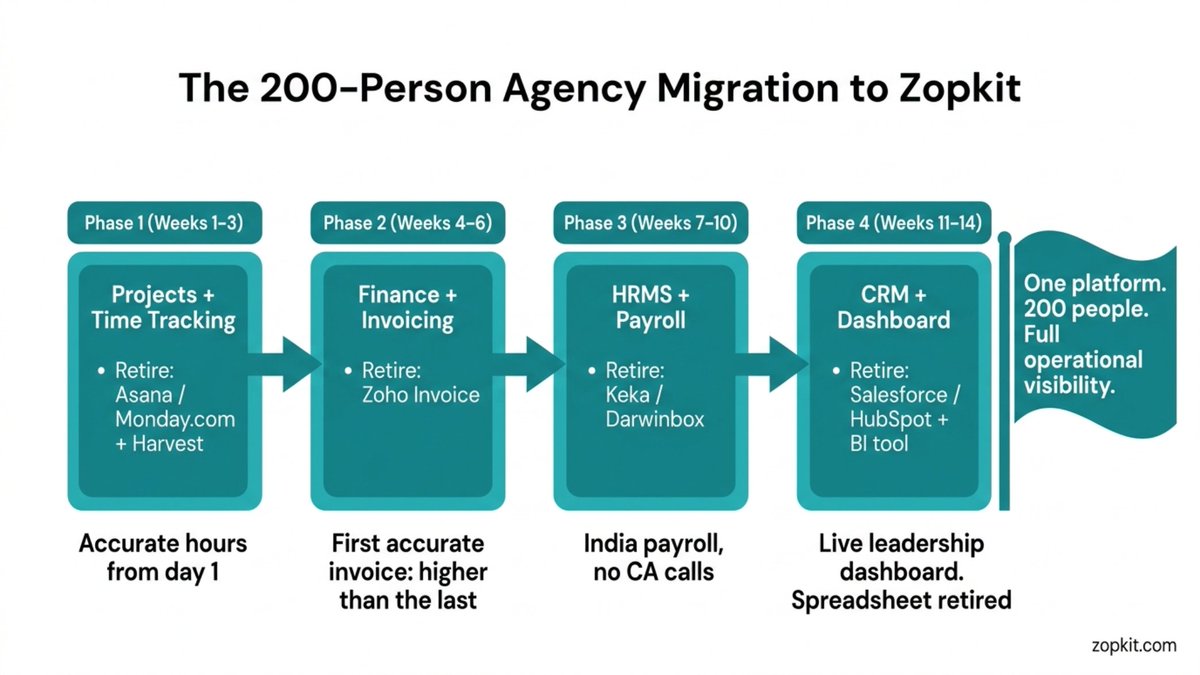 The 200-Person Agency Migration to Zopkit

Phase 1 (Weeks 1-3)

Projects + Time Tracking

• Retire: Asana / Monday.com + Harvest

Accurate hours from day 1

Phase 2 (Weeks 4-6)

Finance + Invoicing

• Retire: Zoho Invoice

First accurate invoice: higher than the last

Phase 3 (Weeks 7-10)

HRMS + Payroll

• Retire: Keka / Darwinbox

India payroll, no CA calls

Phase 4 (Weeks 11-14)

CRM + Dashboard

• Retire: Salesforce / HubSpot + BI tool

Live leadership dashboard. Spreadsheet retired

One platform. 200 people. Full operational visibility.

zopkit.com